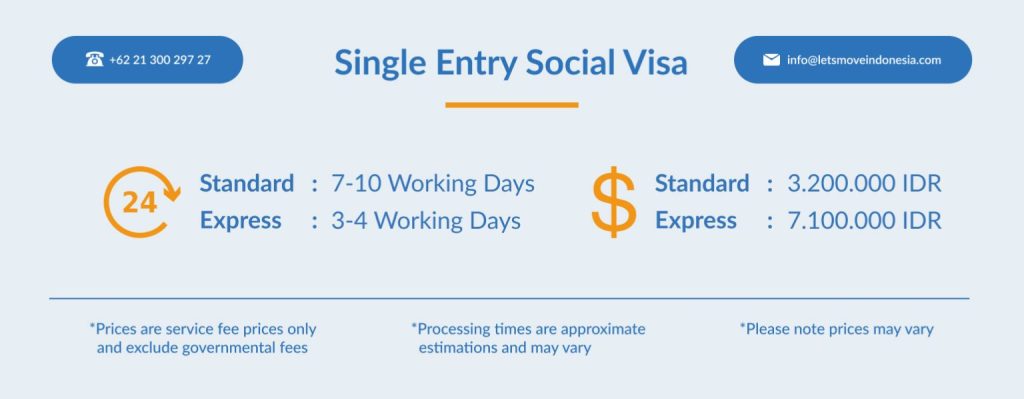 +62 21 300 297 27

Single Entry Social Visa

info@letsmoveindonesia.com

24

Standard : 7-10 Working Days
Express : 3-4 Working Days

$

Standard : 3.200.000 IDR
Express : 7.100.000 IDR

*Prices are service fee prices only and exclude governmental fees

*Processing times are approximate estimations and may vary

*Please note prices may vary